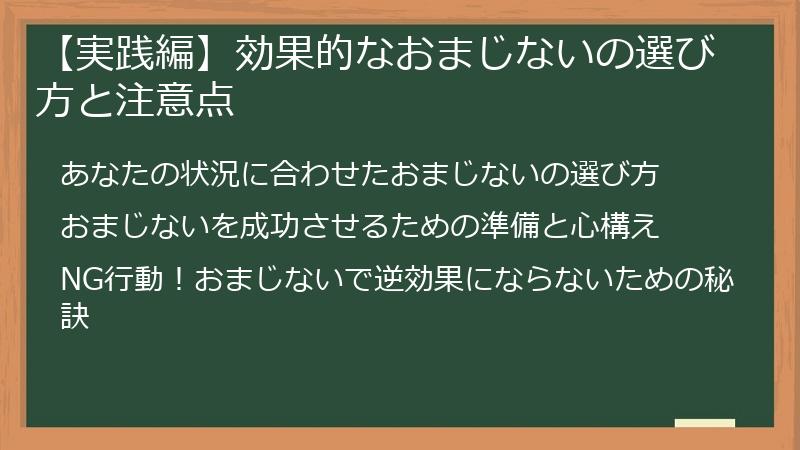 【実践編】効果的なおまじないの選び方と注意点

あなたの状況に合わせたおまじないの選び方

おまじないを成功させるための準備と心構え

NG行動！おまじないで逆効果にならないための秘訣